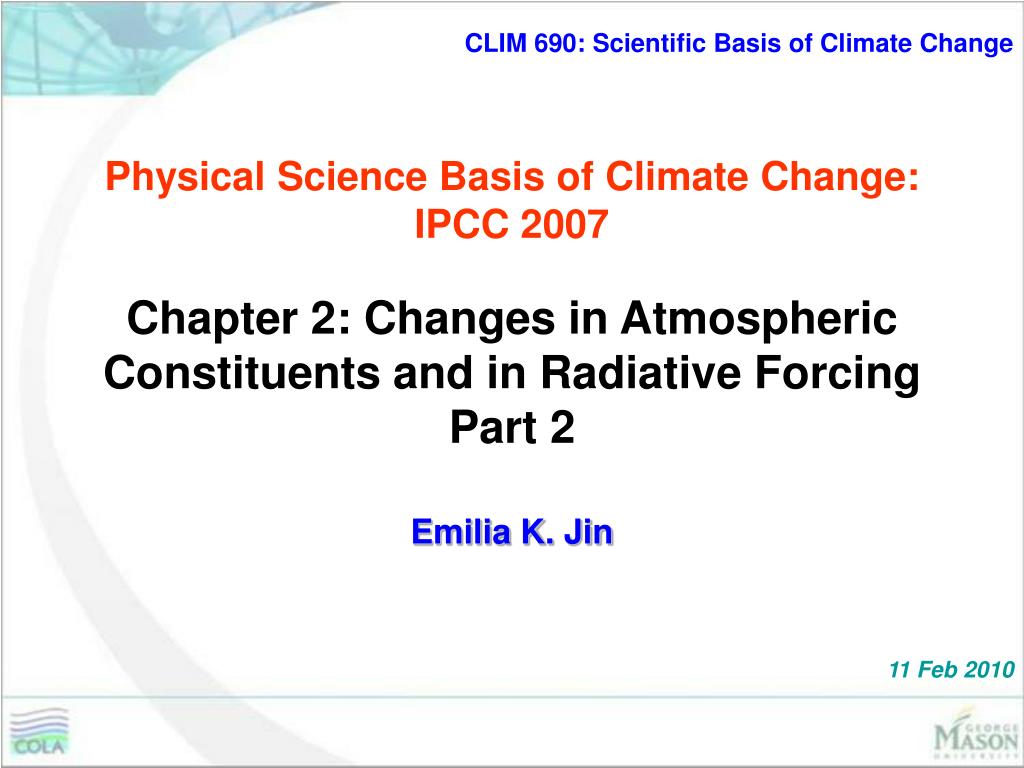 CLIM 690: Scientific Basis of Climate Change

Physical Science Basis of Climate Change: IPCC 2007

Chapter 2: Changes in Atmospheric Constituents and in Radiative Forcing Part 2

Emilia K. Jin

11 Feb 2010

COLA

GEORGE MASON UNIVERSITY